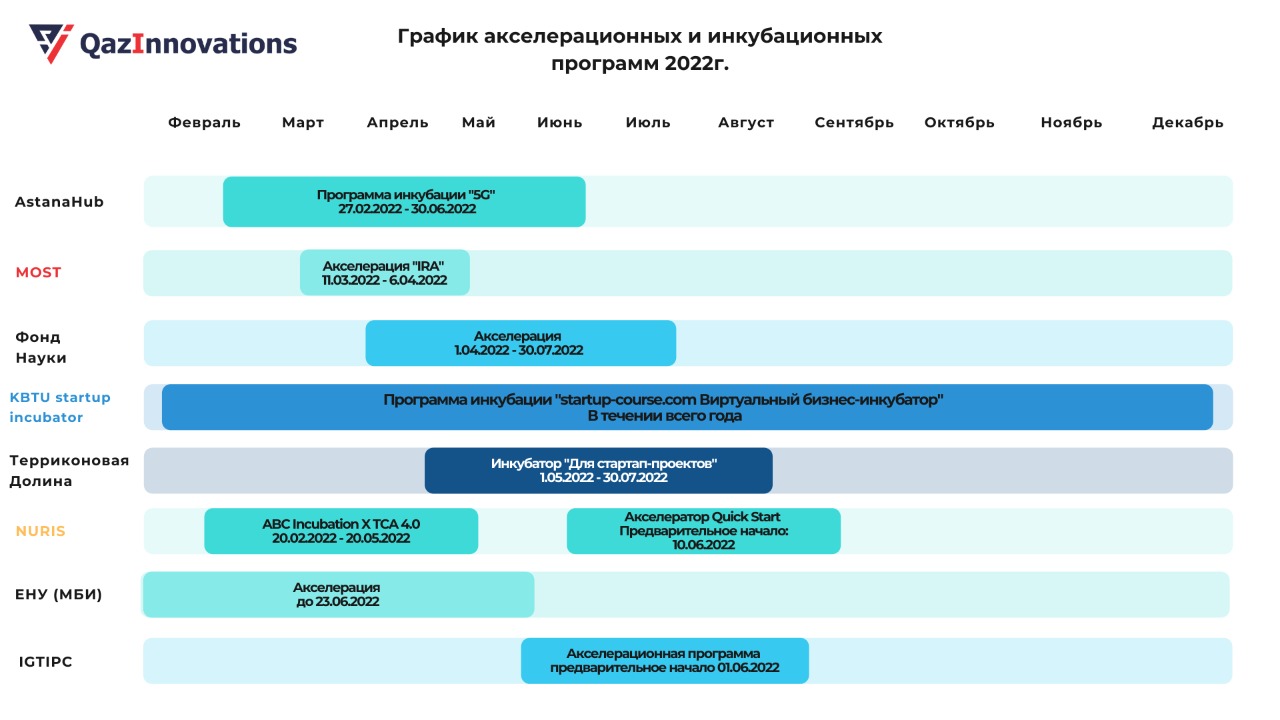 QazInnovations

График акселерационных и инкубационных программ 2022г.

Февраль Март Апрель Май Июнь Июль Август Сентябрь Октябрь Ноябрь Декабрь

AstanaHub
Программа инкубации "5G"
27.02.2022 - 30.06.2022

MOST
Акселерация "IRA"
11.03.2022 - 6.04.2022

Фонд Науки
Акселерация
1.04.2022 - 30.07.2022

KBTU startup incubator
Программа инкубации "startup-course.com Виртуальный бизнес-инкубатор"
В течении всего года

Терриконовая Долина
Инкубатор "Для стартап-проектов"
1.05.2022 - 30.07.2022

NURIS
ABC Incubation X TCA 4.0
20.02.2022 - 20.05.2022
Акселератор Quick Start
Предварительное начало:
10.06.2022

ЕНУ (МБИ)
Акселерация
до 23.06.2022

IGTIPC
Акселерационная программа
предварительное начало 01.06.2022